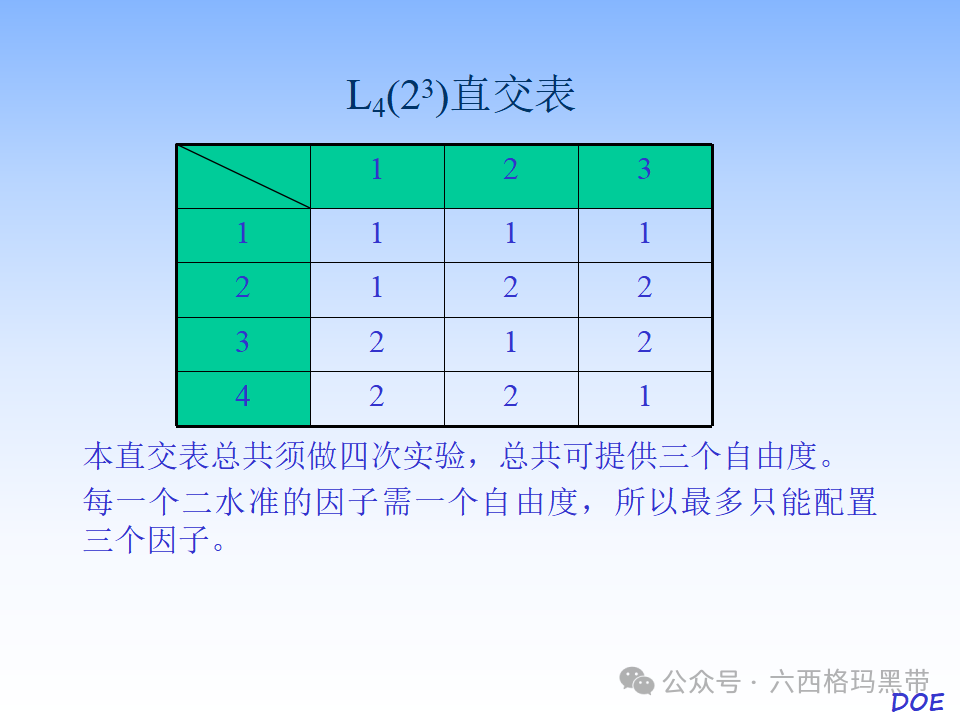 $L_4(2^3)$直交表

| | 1 | 2 | 3 |
|---|---|---|---|
| 1 | 1 | 1 | 1 |
| 2 | 1 | 2 | 2 |
| 3 | 2 | 1 | 2 |
| 4 | 2 | 2 | 1 |

本直交表总共须做四次实验，总共可提供三个自由度。

每一个二水准的因子需一个自由度，所以最多只能配置三个因子。

公众号 · 六西格玛黑带

DOE